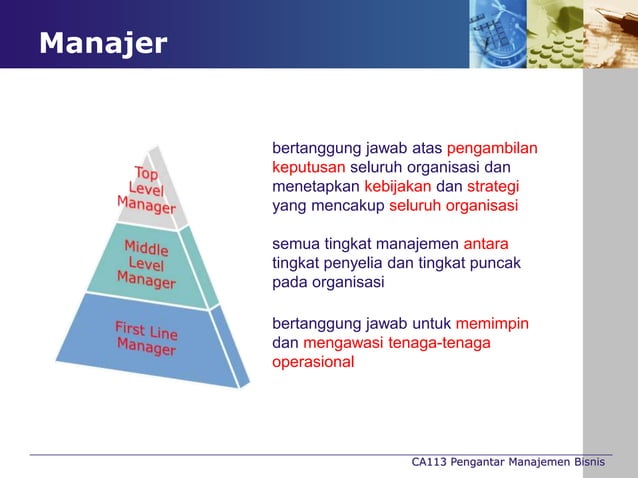 Manajer

Top Level Manager

Middle Level Manager

First Line Manager

bertanggung jawab atas pengambilan keputusan seluruh organisasi dan menetapkan kebijakan dan strategi yang mencakup seluruh organisasi

semua tingkat manajemen antara tingkat penyelia dan tingkat puncak pada organisasi

bertanggung jawab untuk memimpin dan mengawasi tenaga-tenaga operasional

CA113 Pengantar Manajemen Bisnis